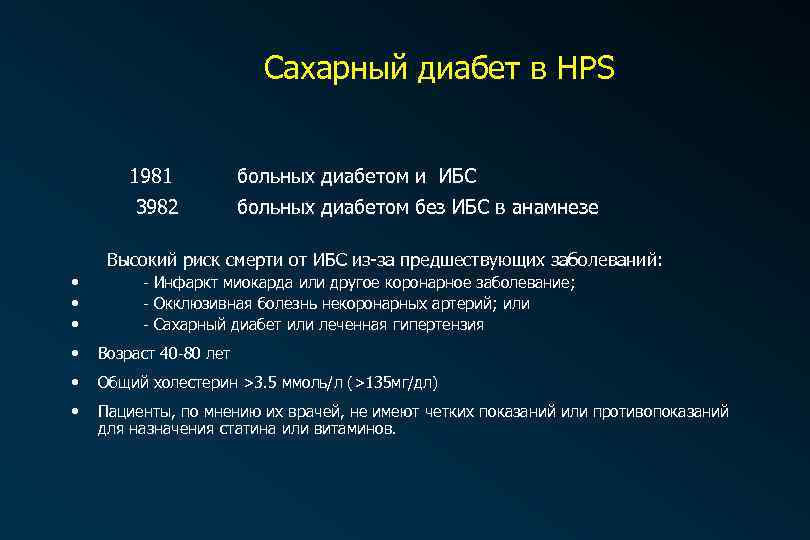 Сахарный диабет в HPS

1981 больных диабетом и ИБС
3982 больных диабетом без ИБС в анамнезе

Высокий риск смерти от ИБС из-за предшествующих заболеваний:
• - Инфаркт миокарда или другое коронарное заболевание;
• - Окклюзивная болезнь некоронарных артерий; или
• - Сахарный диабет или леченная гипертензия

• Возраст 40-80 лет

• Общий холестерин >3.5 ммоль/л (>135мг/дл)

• Пациенты, по мнению их врачей, не имеют четких показаний или противопоказаний для назначения статина или витаминов.